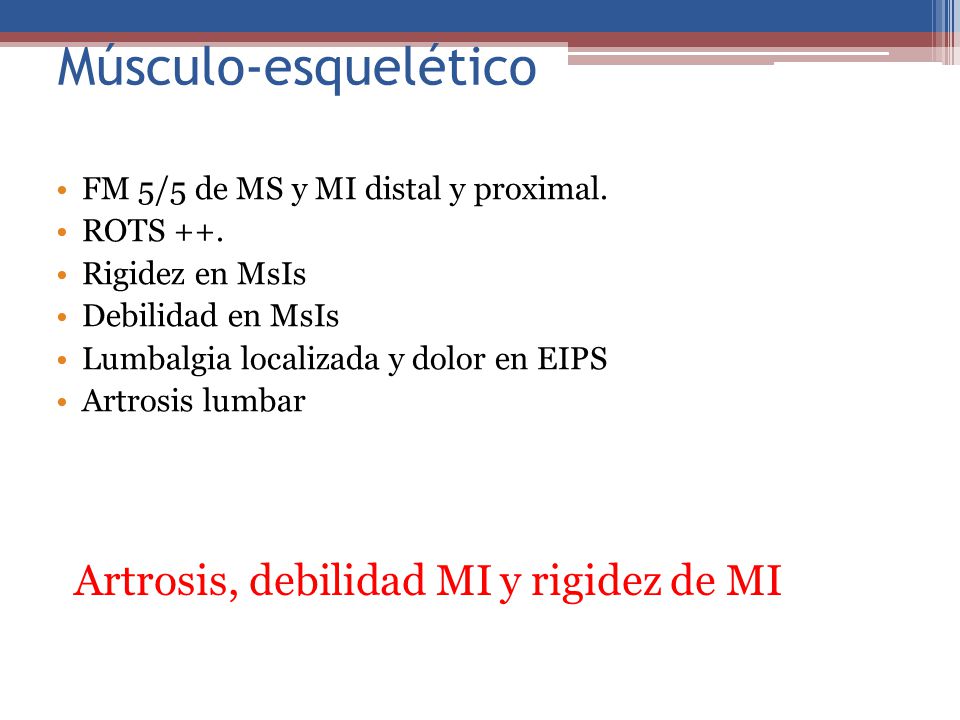 Músculo-esquelético

• FM 5/5 de MS y MI distal y proximal.
• ROTS ++.
• Rigidez en MsIs
• Debilidad en MsIs
• Lumbalgia localizada y dolor en EIPS
• Artrosis lumbar

Artrosis, debilidad MI y rigidez de MI